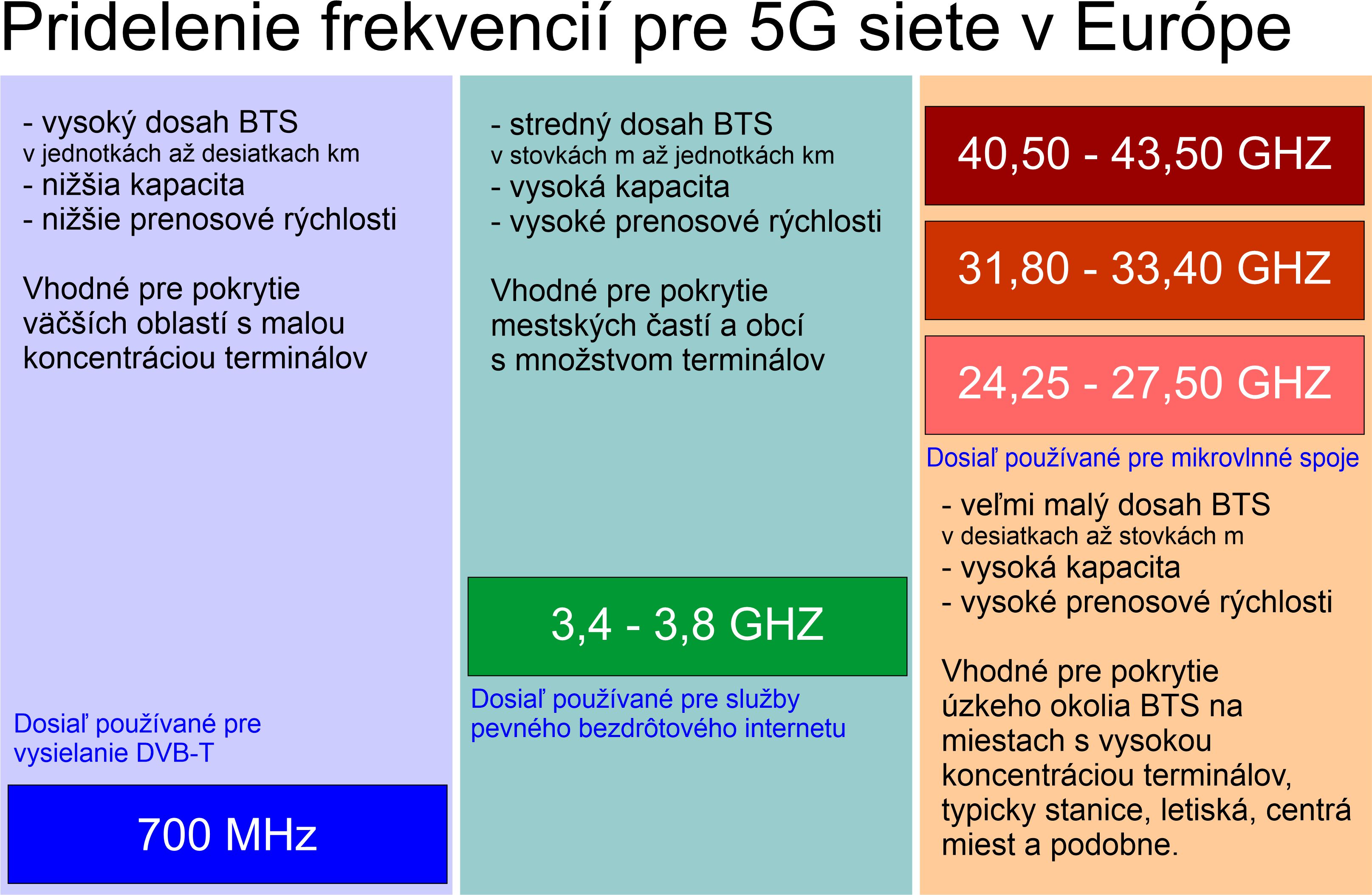 Pridelenie frekvencií pre 5G siete v Európe

- vysoký dosah BTS
v jednotkách až desiatkach km
- nižšia kapacita
- nižšie prenosové rýchlosti

Vhodné pre pokrytie väčších oblastí s malou koncentráciou terminálov

Dosiaľ používané pre vysielanie DVB-T

700 MHz

- stredný dosah BTS
v stovkách m až jednotkách km
- vysoká kapacita
- vysoké prenosové rýchlosti

Vhodné pre pokrytie mestských častí a obcí s množstvom terminálov

3,4 - 3,8 GHZ

Dosiaľ používané pre služby pevného bezdrôtového internetu

40,50 - 43,50 GHZ

31,80 - 33,40 GHZ

24,25 - 27,50 GHZ

Dosiaľ používané pre mikrovlnné spoje

- veľmi malý dosah BTS
v desiatkach až stovkách m
- vysoká kapacita
- vysoké prenosové rýchlosti

Vhodné pre pokrytie úzkeho okolia BTS na miestach s vysokou koncentráciou terminálov, typicky stanice, letiská, centrá miest a podobne.